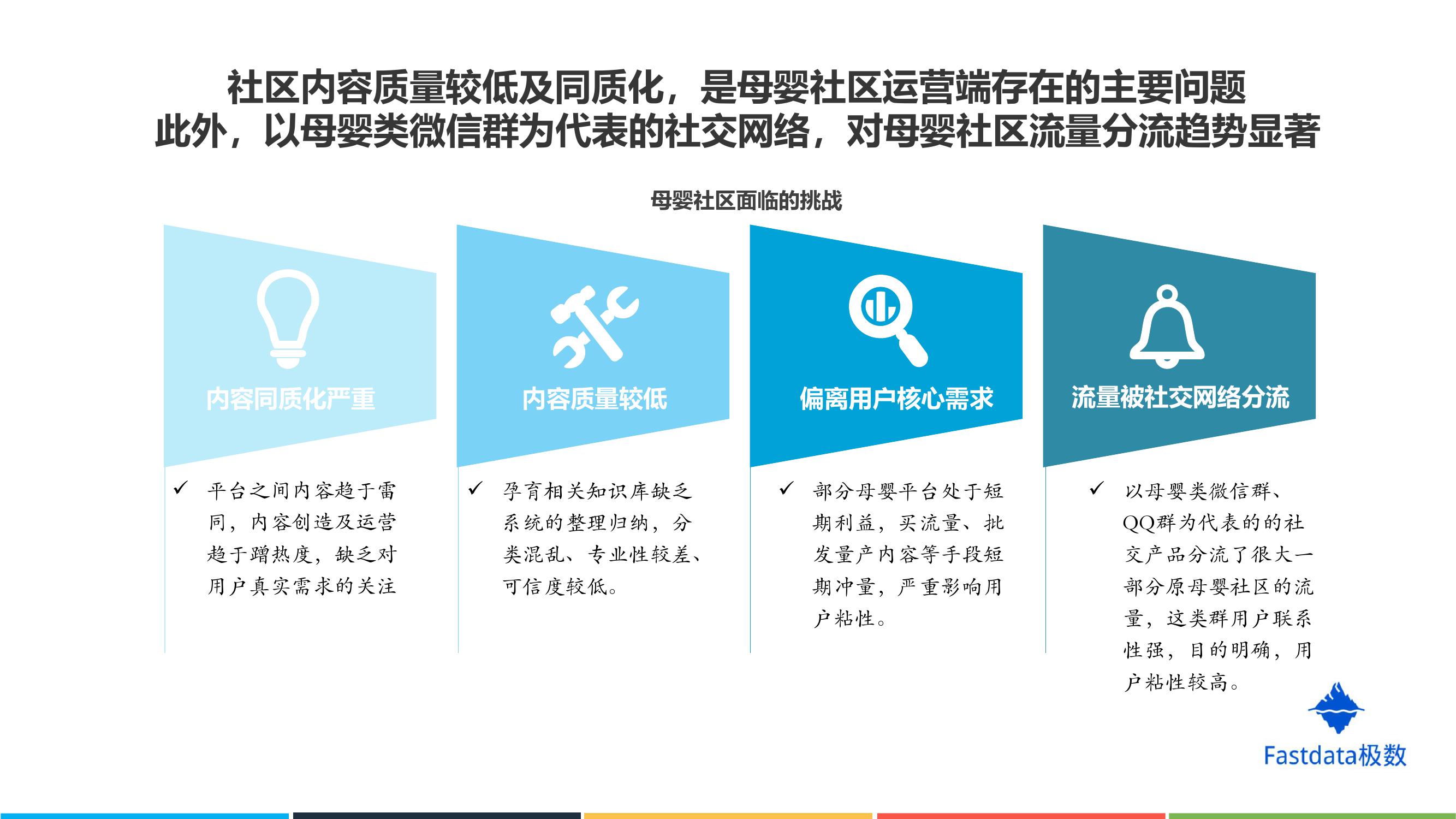 社区内容质量较低及同质化，是母婴社区运营端存在的主要问题
此外，以母婴类微信群为代表的社交网络，对母婴社区流量分流趋势显著

母婴社区面临的挑战

内容同质化严重

✓ 平台之间内容趋于雷同，内容创造及运营趋于蹭热度，缺乏对用户真实需求的关注

内容质量较低

✓ 孕育相关知识库缺乏系统的整理归纳，分类混乱、专业性较差、可信度较低。

偏离用户核心需求

✓ 部分母婴平台处于短期利益，买流量、批发量产内容等手段短期冲量，严重影响用户粘性。

流量被社交网络分流

✓ 以母婴类微信群、QQ群为代表的的社交产品分流了很大一部分原母婴社区的流量，这类群用户联系性强，目的明确，用户粘性较高。

Fastdata极数